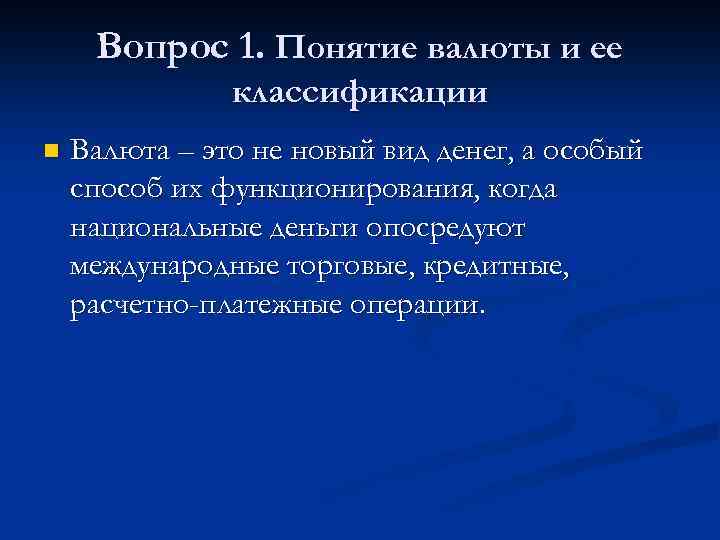 Вопрос 1. Понятие валюты и ее классификации

Валюта – это не новый вид денег, а особый способ их функционирования, когда национальные деньги опосредуют международные торговые, кредитные, расчетно-платежные операции.